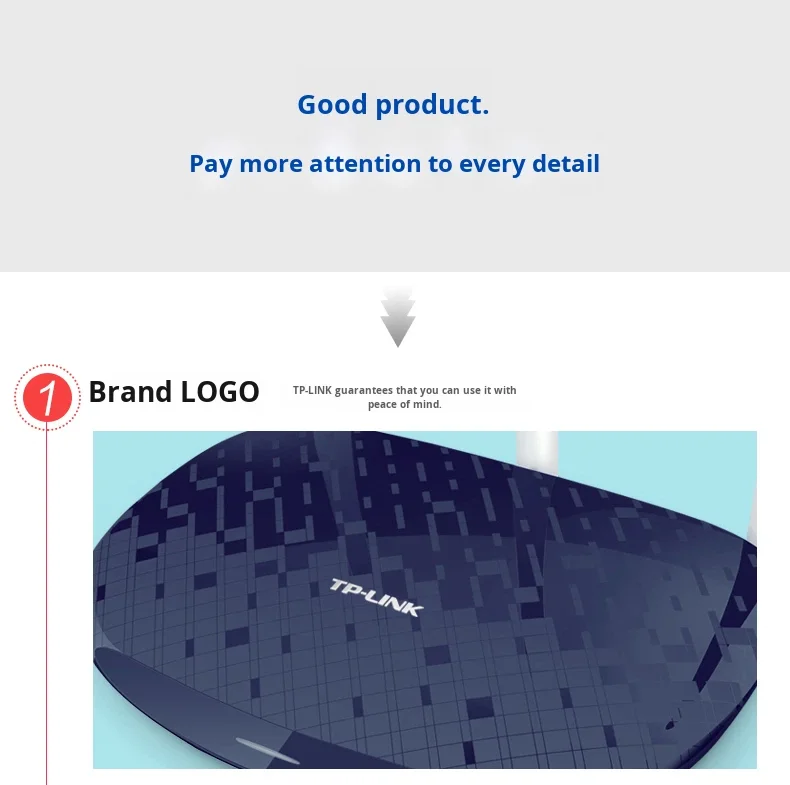 Good product.

Pay more attention to every detail

1 Brand LOGO

TP-LINK guarantees that you can use it with peace of mind.

TP-LINK